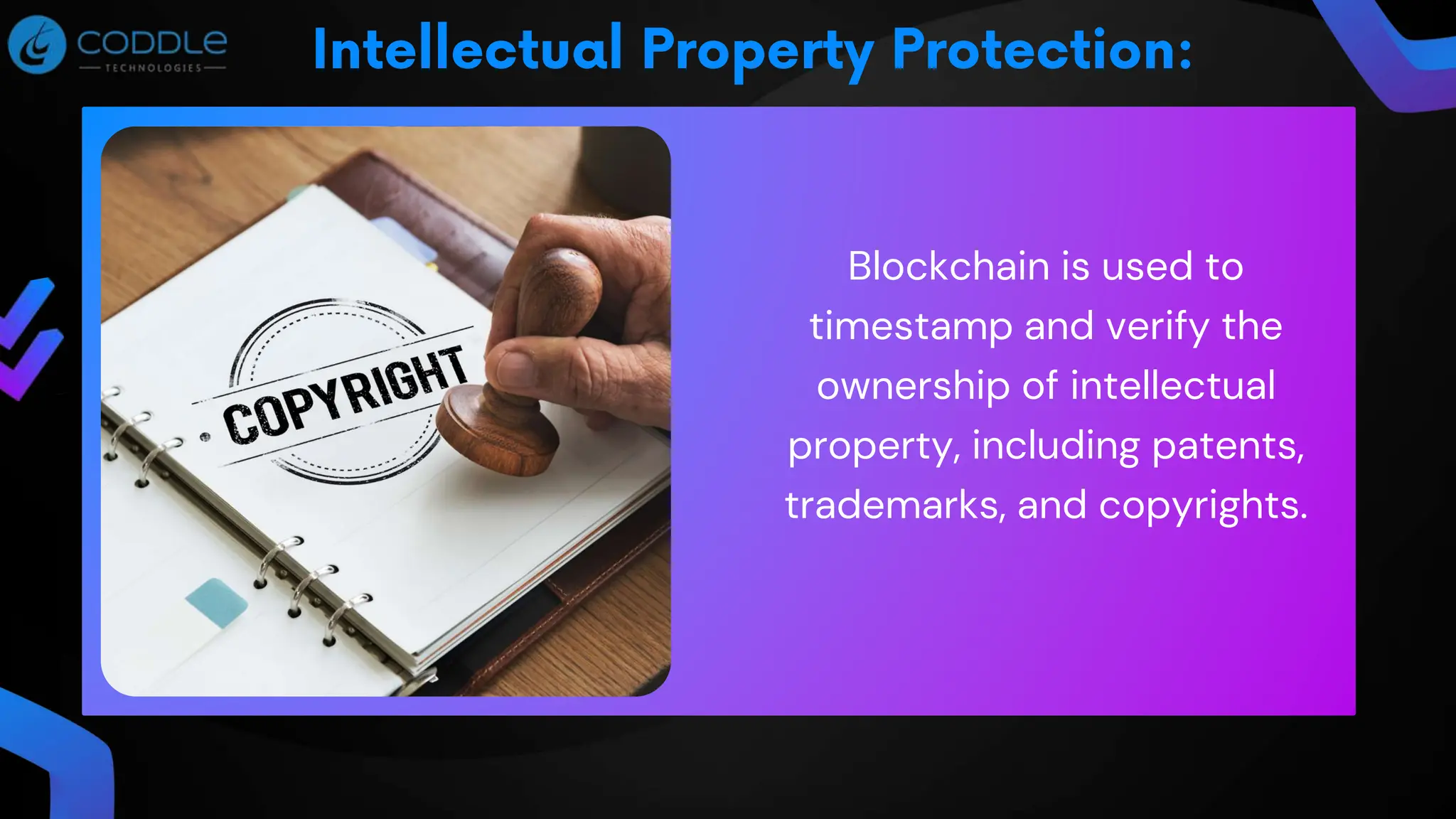 CODDLE
TECHNOLOGIES

Intellectual Property Protection:

COPYRIGHT

Blockchain is used to timestamp and verify the ownership of intellectual property, including patents, trademarks, and copyrights.